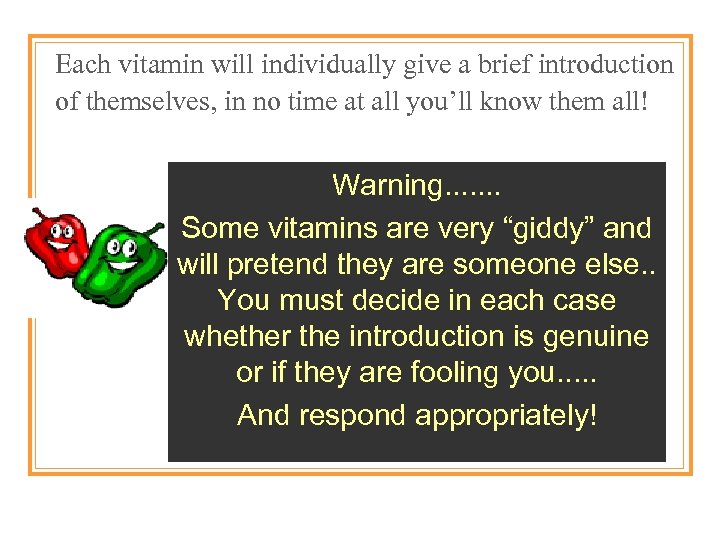 Each vitamin will individually give a brief introduction of themselves, in no time at all you'll know them all!

Warning.......

Some vitamins are very "giddy" and will pretend they are someone else.. You must decide in each case whether the introduction is genuine or if they are fooling you.....

And respond appropriately!